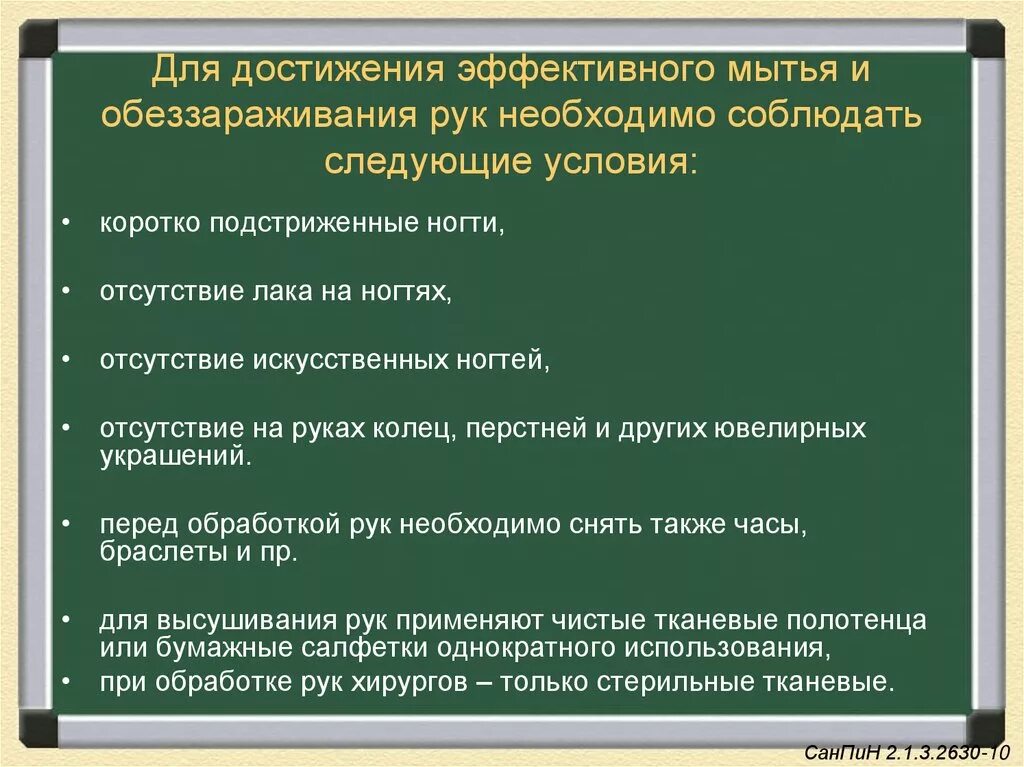 Для достижения эффективного мытья и обеззараживания рук необходимо соблюдать следующие условия:

• коротко подстриженные ногти,

• отсутствие лака на ногтях,

• отсутствие искусственных ногтей,

• отсутствие на руках колец, перстней и других ювелирных украшений.

• перед обработкой рук необходимо снять также часы, браслеты и пр.

• для высушивания рук применяют чистые тканевые полотенца или бумажные салфетки однократного использования,
• при обработке рук хирургов – только стерильные тканевые.

СанПиН 2.1.3.2630-10